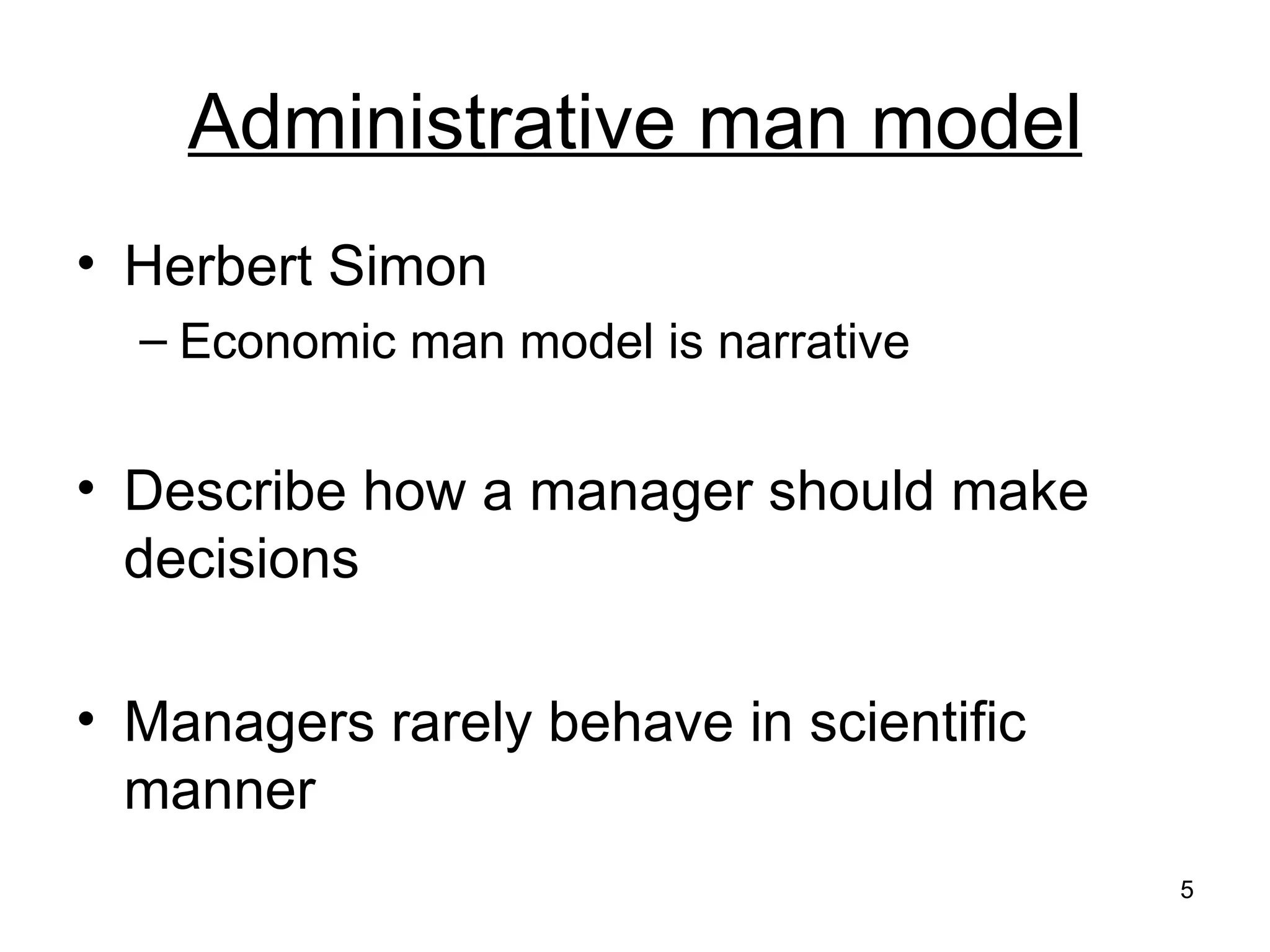 Administrative man model

• Herbert Simon
– Economic man model is narrative

• Describe how a manager should make decisions

• Managers rarely behave in scientific manner

5